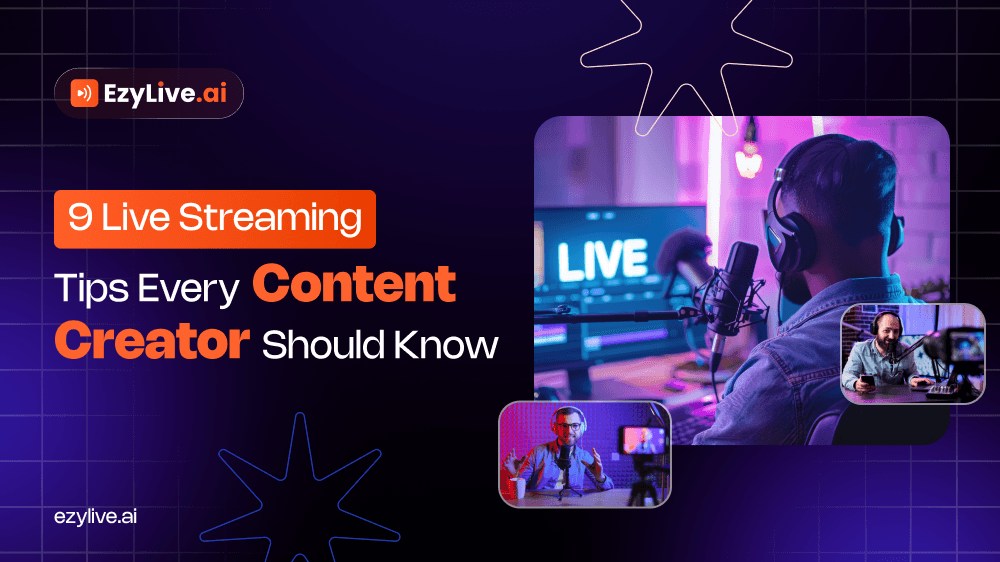 EzyLive.ai

9 Live Streaming Tips Every Content Creator Should Know

LIVE

ezylive.ai